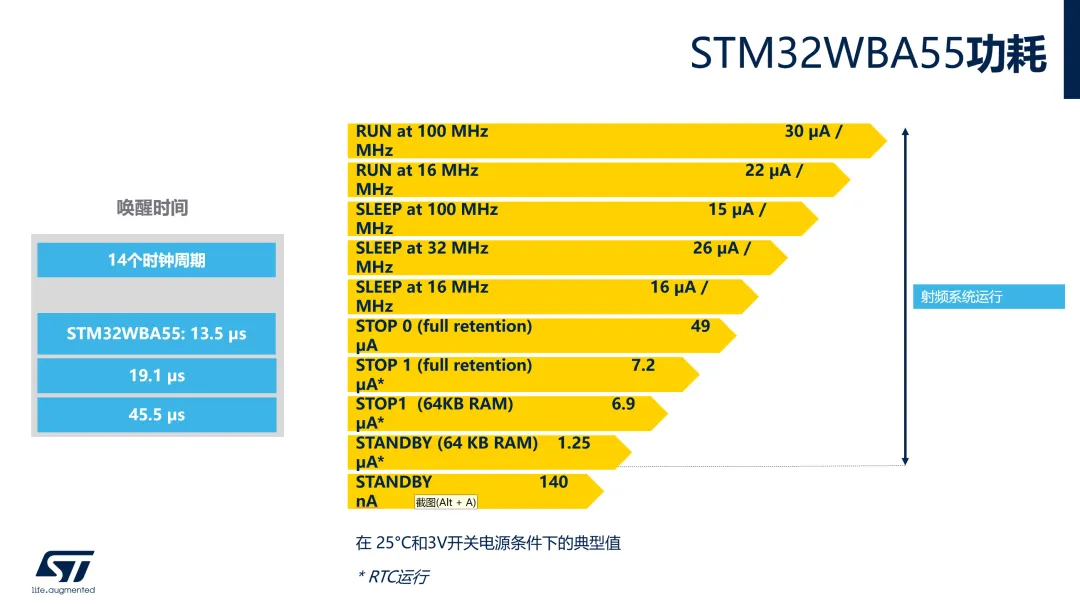 STM32WBA55功耗

唤醒时间

14个时钟周期

STM32WBA55: 13.5 µs

19.1 µs

45.5 µs

RUN at 100 MHz 30 µA / MHz

RUN at 16 MHz 22 µA / MHz

SLEEP at 100 MHz 15 µA / MHz

SLEEP at 32 MHz 26 µA / MHz

SLEEP at 16 MHz 16 µA / MHz

STOP 0 (full retention) 49 µA

STOP 1 (full retention) 7.2 µA*

STOP1 (64KB RAM) 6.9 µA*

STANDBY (64 KB RAM) 1.25 µA*

STANDBY 140 nA

截图(Alt + A)

射频系统运行

在 25°C和3V开关电源条件下的典型值

* RTC运行

life.augmented